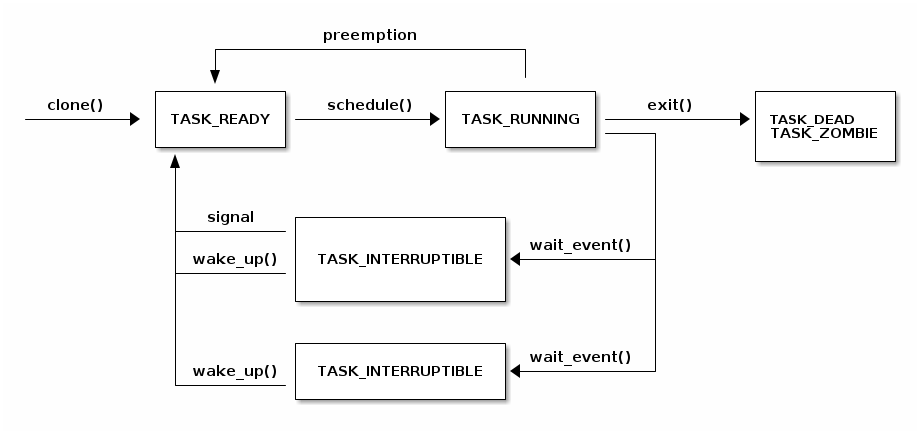 preemption

clone()

TASK_READY

schedule()

TASK_RUNNING

exit()

TASK_DEAD
TASK_ZOMBIE

signal

wake_up()

TASK_INTERRUPTIBLE

wait_event()

wake_up()

TASK_INTERRUPTIBLE

wait_event()